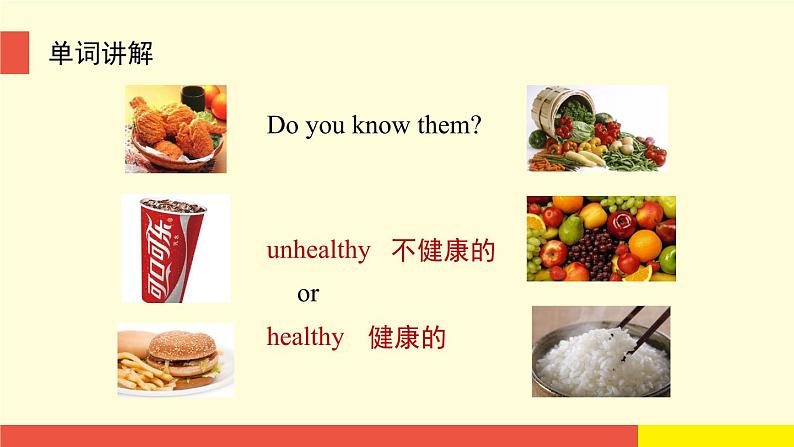 单词讲解

Do you know them?

可口可乐

unhealthy 不健康的

or

healthy 健康的